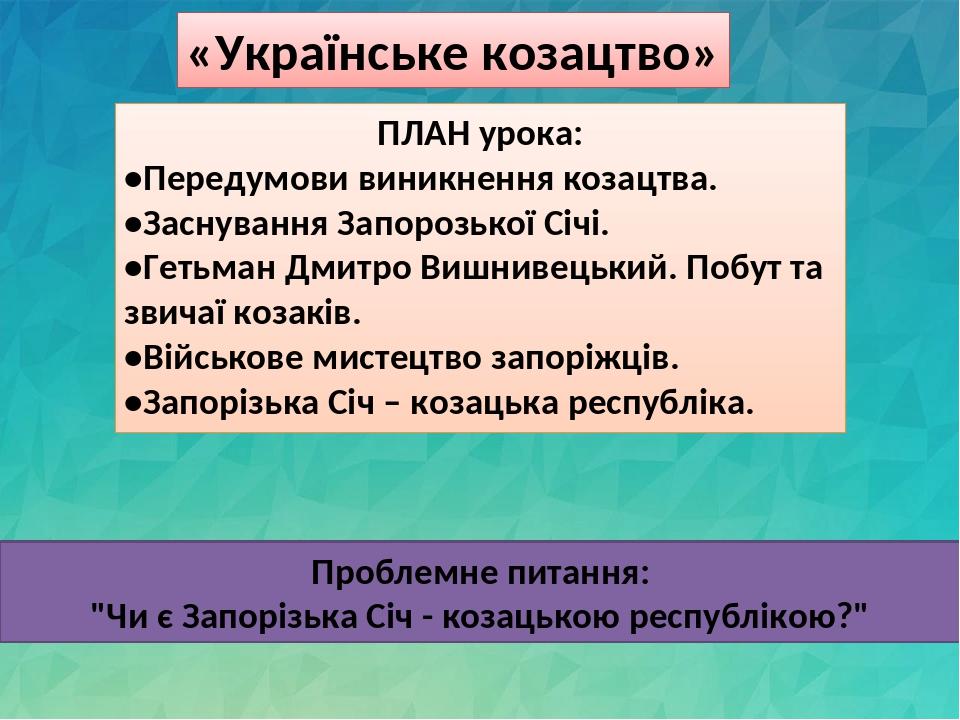 «Українське козацтво»

ПЛАН урока:
•Передумови виникнення козацтва.
•Заснування Запорозької Січі.
•Гетьман Дмитро Вишнивецький. Побут та звичаї козаків.
•Військове мистецтво запоріжців.
•Запорізька Січ – козацька республіка.

Проблемне питання:
"Чи є Запорізька Січ - козацькою республікою?"